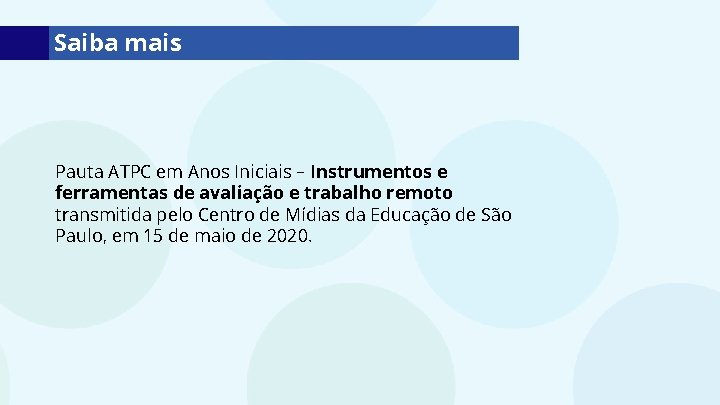 Saiba mais

Pauta ATPC em Anos Iniciais – Instrumentos e ferramentas de avaliação e trabalho remoto transmitida pelo Centro de Mídias da Educação de São Paulo, em 15 de maio de 2020.